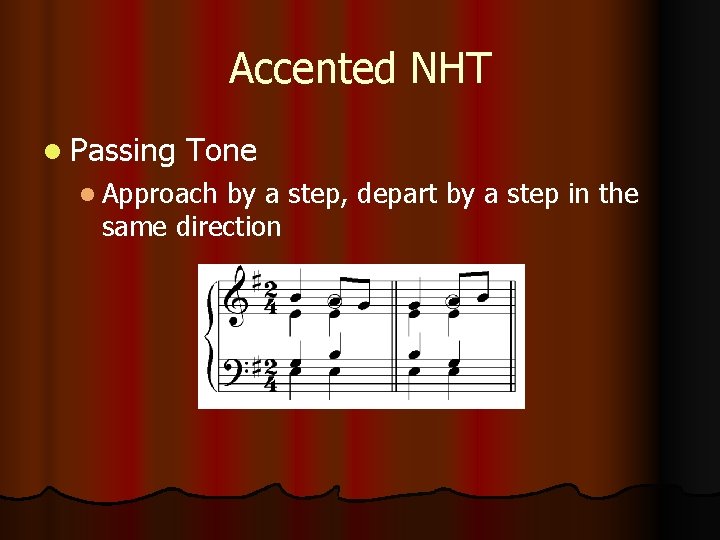 Accented NHT

Passing Tone

Approach by a step, depart by a step in the same direction

$\frac{2}{4}$

$\frac{2}{4}$